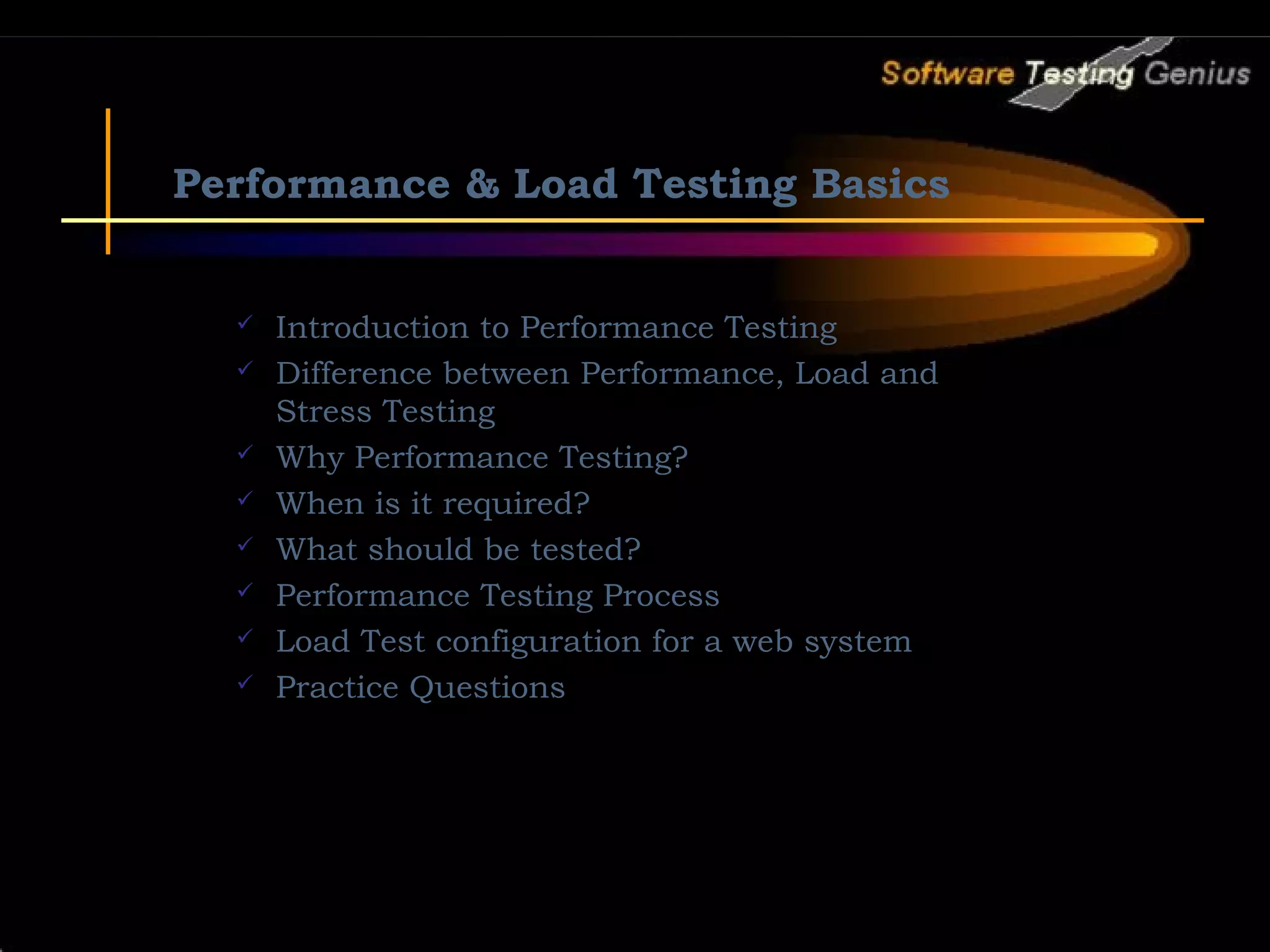 Software Testing Genius

Performance & Load Testing Basics

✓ Introduction to Performance Testing
✓ Difference between Performance, Load and Stress Testing
✓ Why Performance Testing?
✓ When is it required?
✓ What should be tested?
✓ Performance Testing Process
✓ Load Test configuration for a web system
✓ Practice Questions